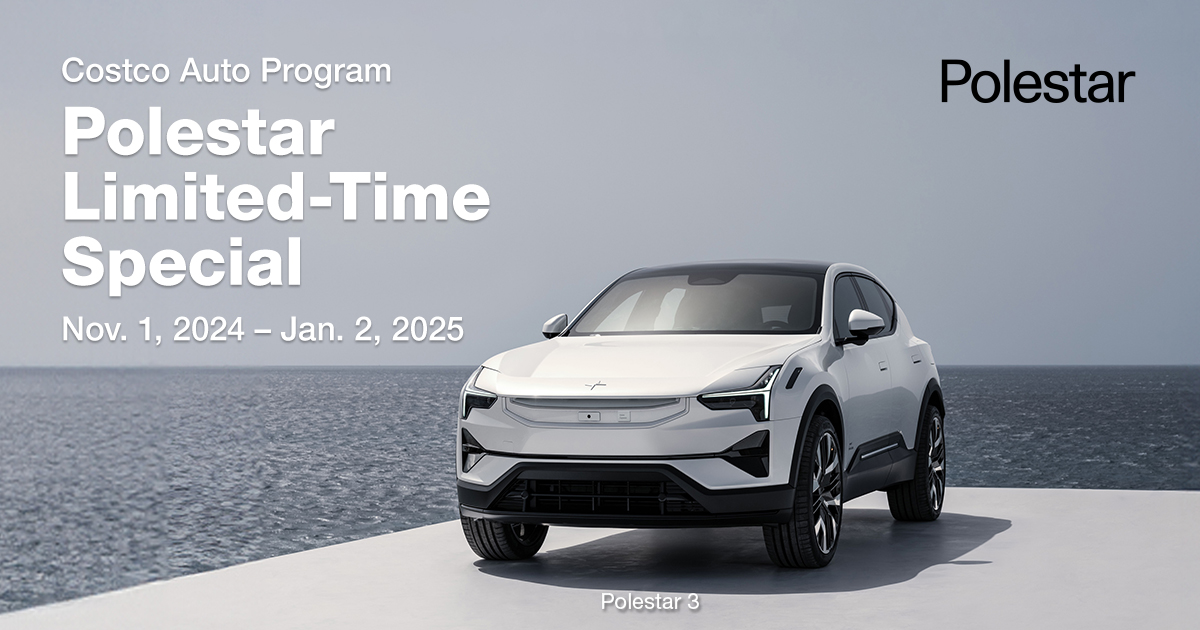 Costco Auto Program

Polestar Limited-Time Special

Nov. 1, 2024 – Jan. 2, 2025

Polestar

Polestar 3